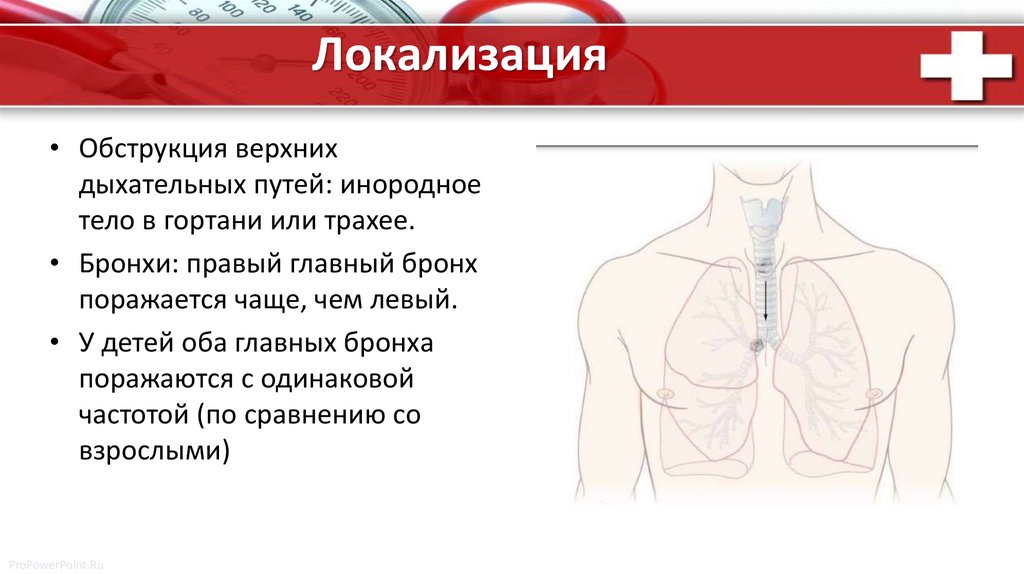 Локализация

• Обструкция верхних дыхательных путей: инородное тело в гортани или трахее.

• Бронхи: правый главный бронх поражается чаще, чем левый.

• У детей оба главных бронха поражаются с одинаковой частотой (по сравнению со взрослыми)

ProPowerPoint.Ru